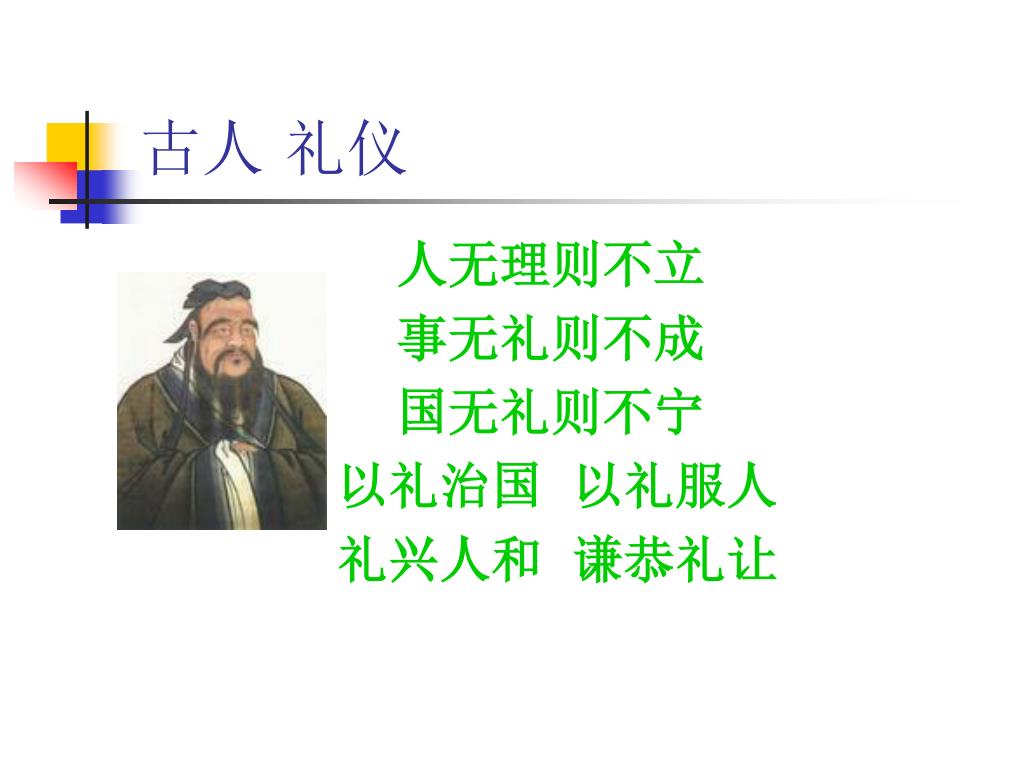 古人 礼仪

人无理则不立
事无礼则不成
国无礼则不宁
以礼治国　以礼服人
礼兴人和　谦恭礼让